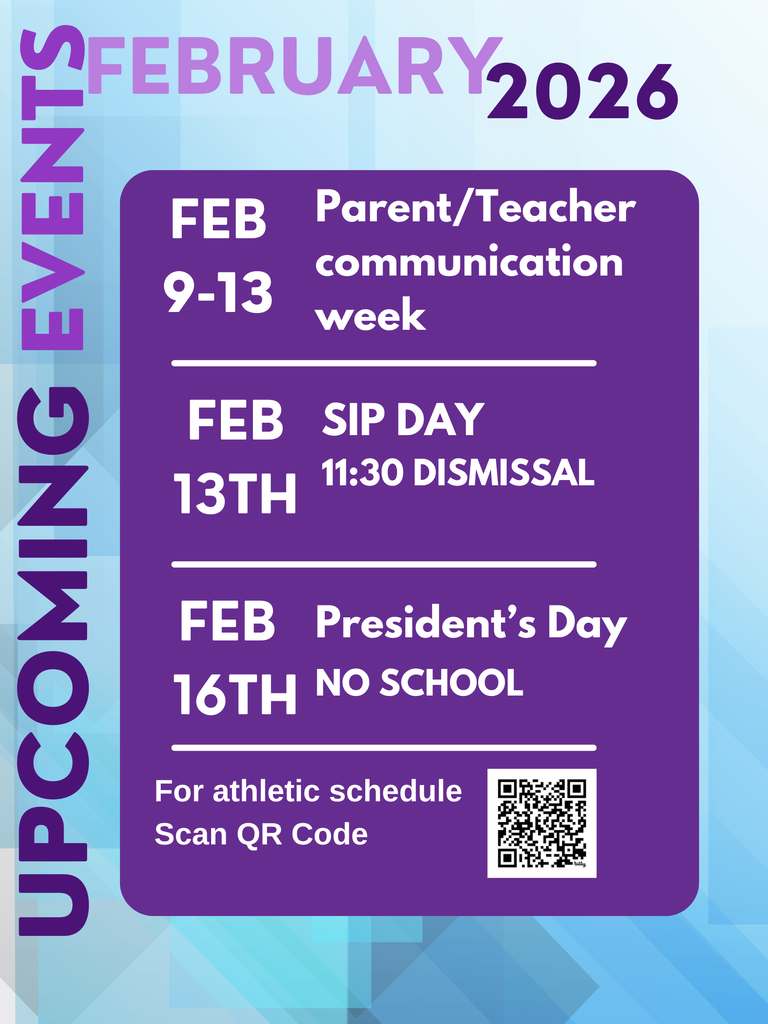 UPCOMING EVENTS

FEBRUARY 2026

FEB 9-13 Parent/Teacher communication week

FEB 13TH SIP DAY 11:30 DISMISSAL

FEB 16TH President's Day NO SCHOOL

For athletic schedule Scan QR Code